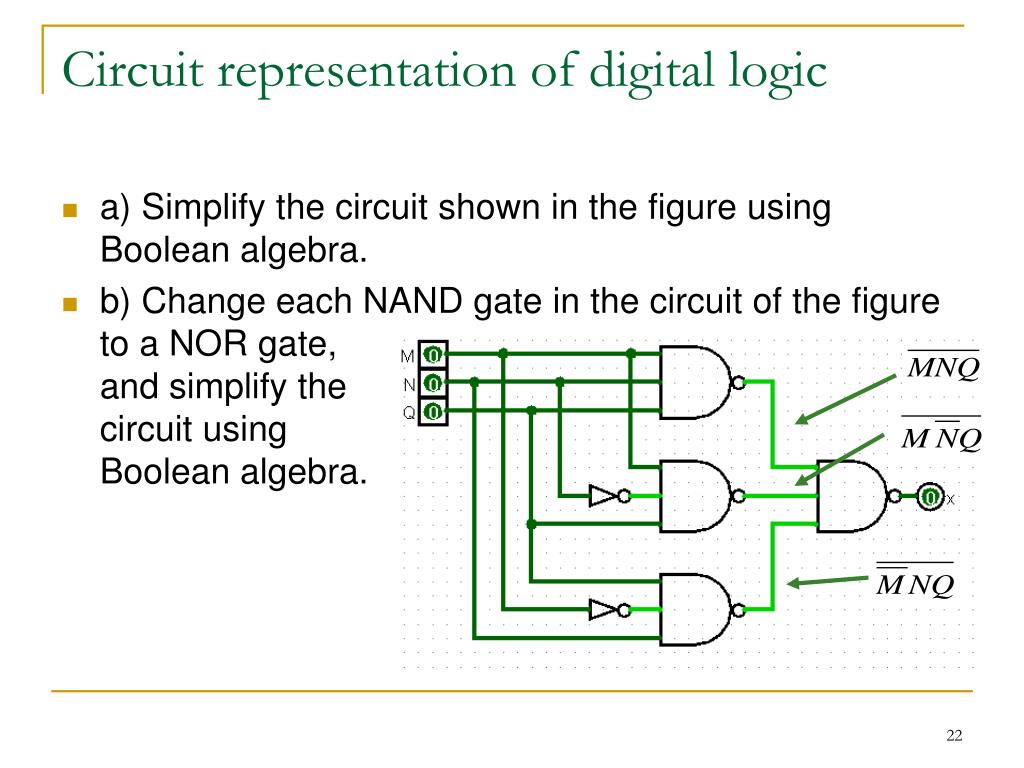 Circuit representation of digital logic

a) Simplify the circuit shown in the figure using Boolean algebra.

b) Change each NAND gate in the circuit of the figure to a NOR gate, and simplify the circuit using Boolean algebra.

M 0
N 0
Q 0

0 x

$\overline{MNQ}$

$\overline{M\overline{N}Q}$

$\overline{\overline{M}NQ}$

22